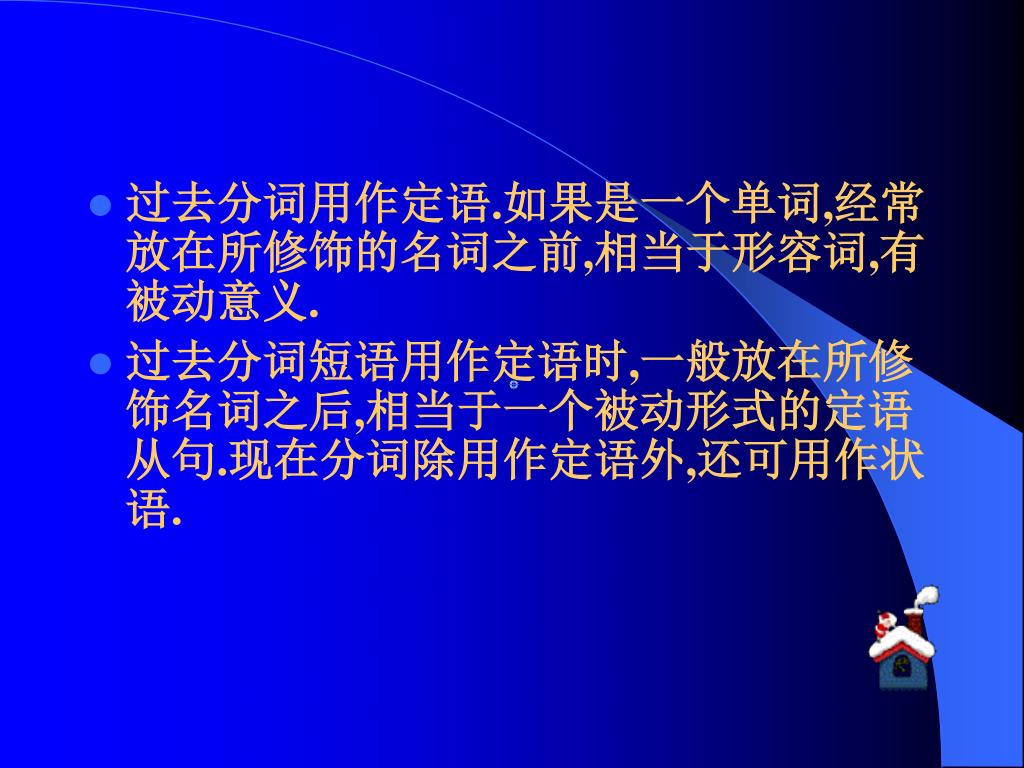 - 过去分词用作定语.如果是一个单词,经常放在所修饰的名词之前,相当于形容词,有被动意义.
- 过去分词短语用作定语时,一般放在所修饰名词之后,相当于一个被动形式的定语从句.现在分词除用作定语外,还可用作状语.